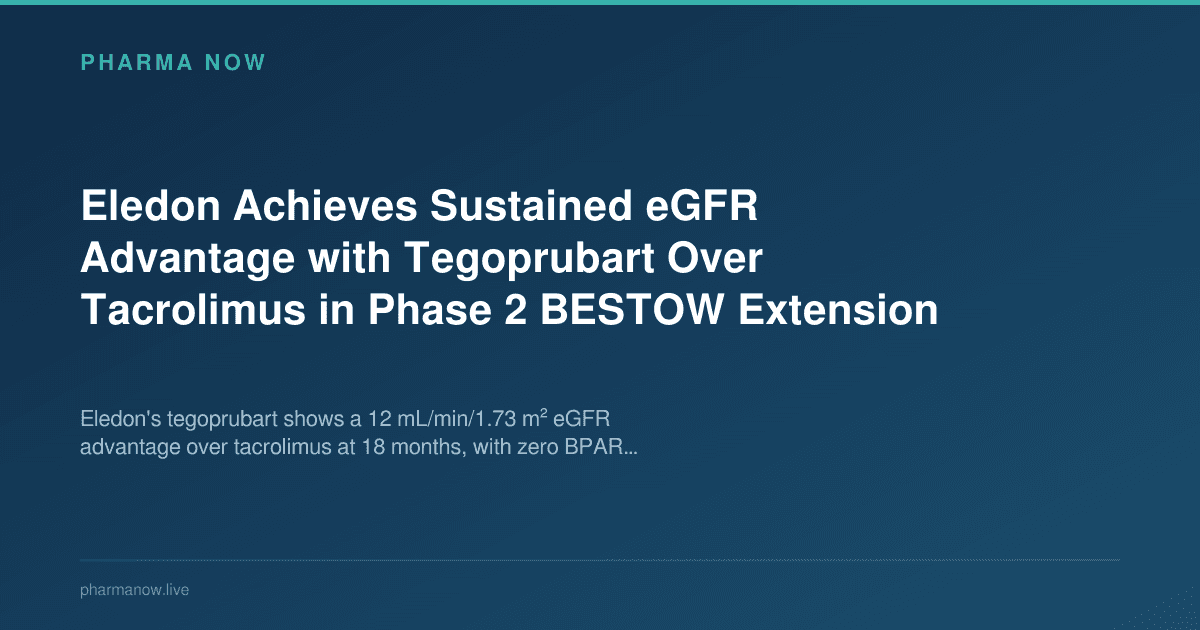 PHARMA NOW

Eledon Achieves Sustained eGFR Advantage with Tegoprubart Over Tacrolimus in Phase 2 BESTOW Extension

Eledon's tegoprubart shows a 12 mL/min/1.73 m² eGFR advantage over tacrolimus at 18 months, with zero BPAR...

pharmanow.live